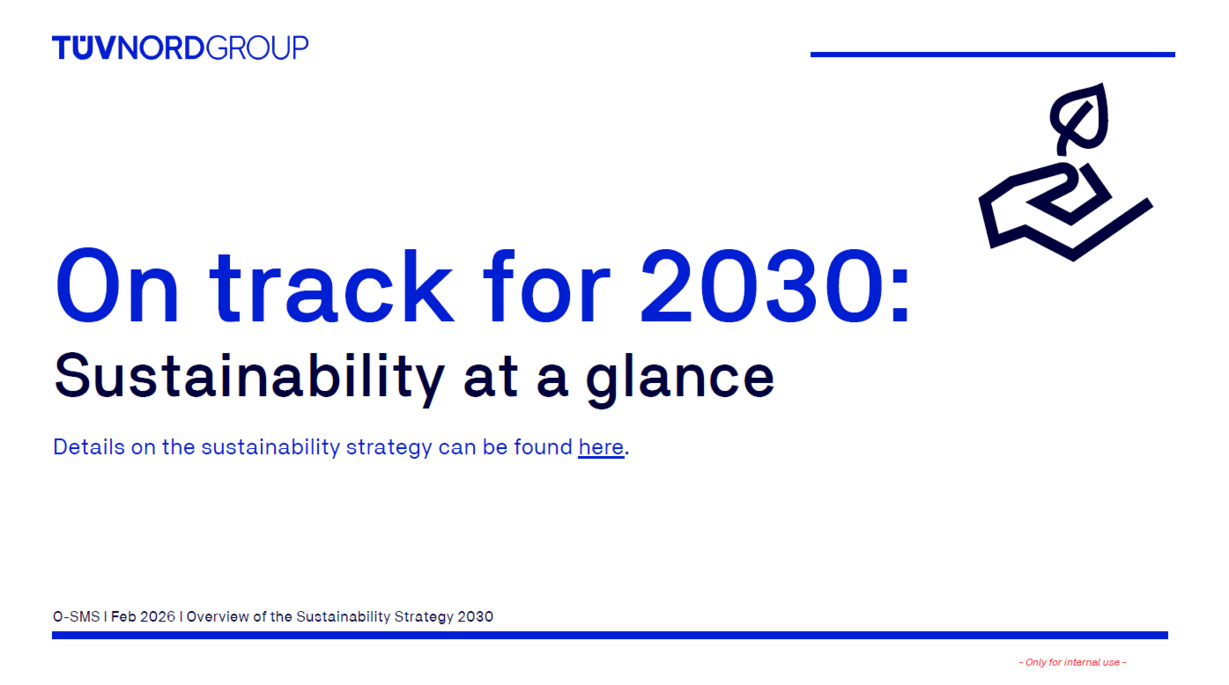 TÜVNORDGROUP

On track for 2030:
Sustainability at a glance

Details on the sustainability strategy can be found here.

O-SMS I Feb 2026 I Overview of the Sustainability Strategy 2030

- Only for internal use -